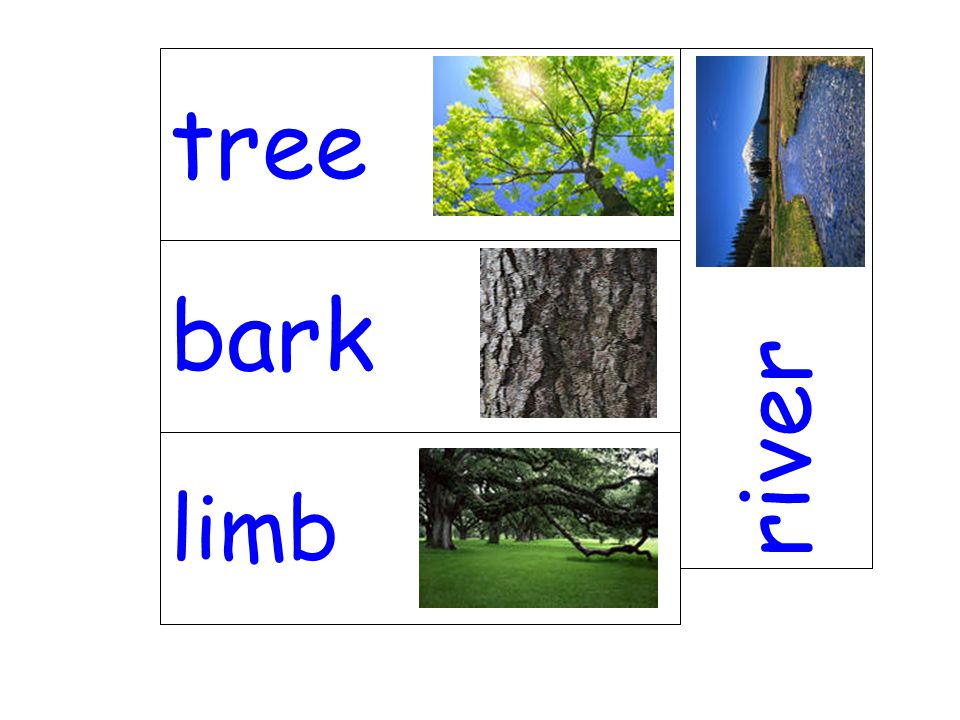 tree

bark

limb

river